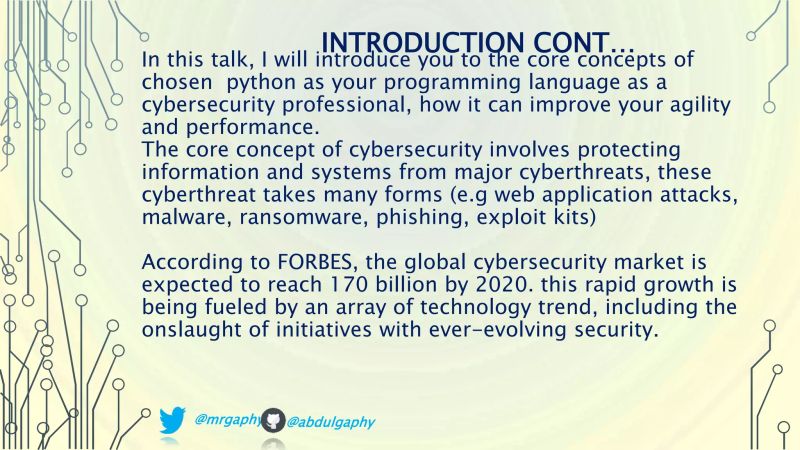 INTRODUCTION CONT…

In this talk, I will introduce you to the core concepts of chosen python as your programming language as a cybersecurity professional, how it can improve your agility and performance.
The core concept of cybersecurity involves protecting information and systems from major cyberthreats, these cyberthreat takes many forms (e.g web application attacks, malware, ransomware, phishing, exploit kits)

According to FORBES, the global cybersecurity market is expected to reach 170 billion by 2020. this rapid growth is being fueled by an array of technology trend, including the onslaught of initiatives with ever-evolving security.

@mrgaphy @abdulgaphy